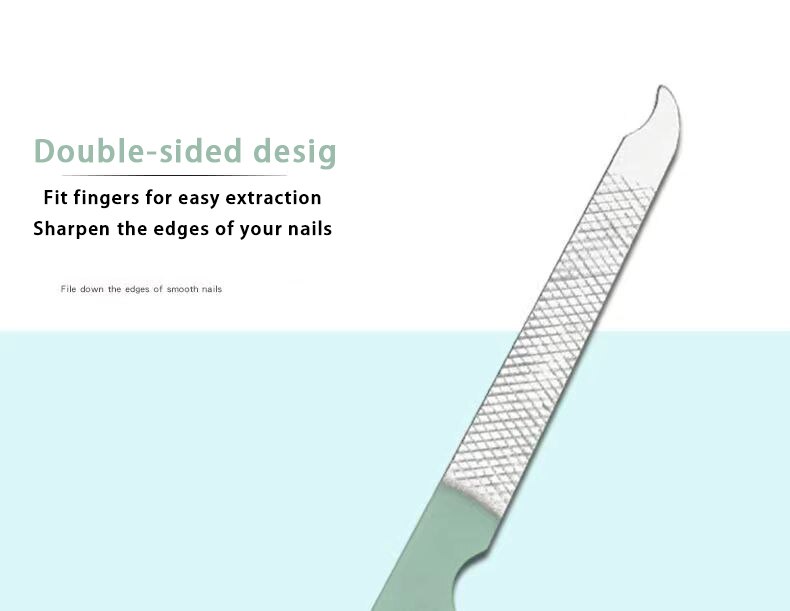 Double-sided desig

Fit fingers for easy extraction
Sharpen the edges of your nails

File down the edges of smooth nails